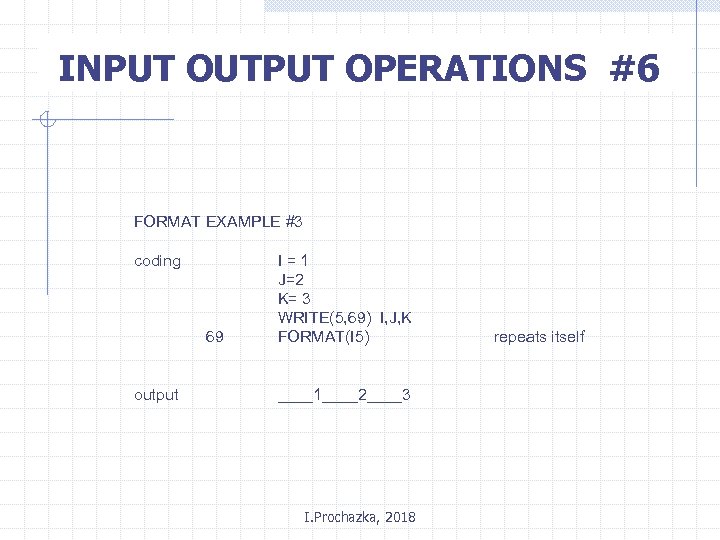 INPUT OUTPUT OPERATIONS #6

FORMAT EXAMPLE #3

coding I = 1
J=2
K= 3
WRITE(5,69) I,J,K
69 FORMAT(I5) repeats itself

output ____1____2____3

I.Prochazka, 2018